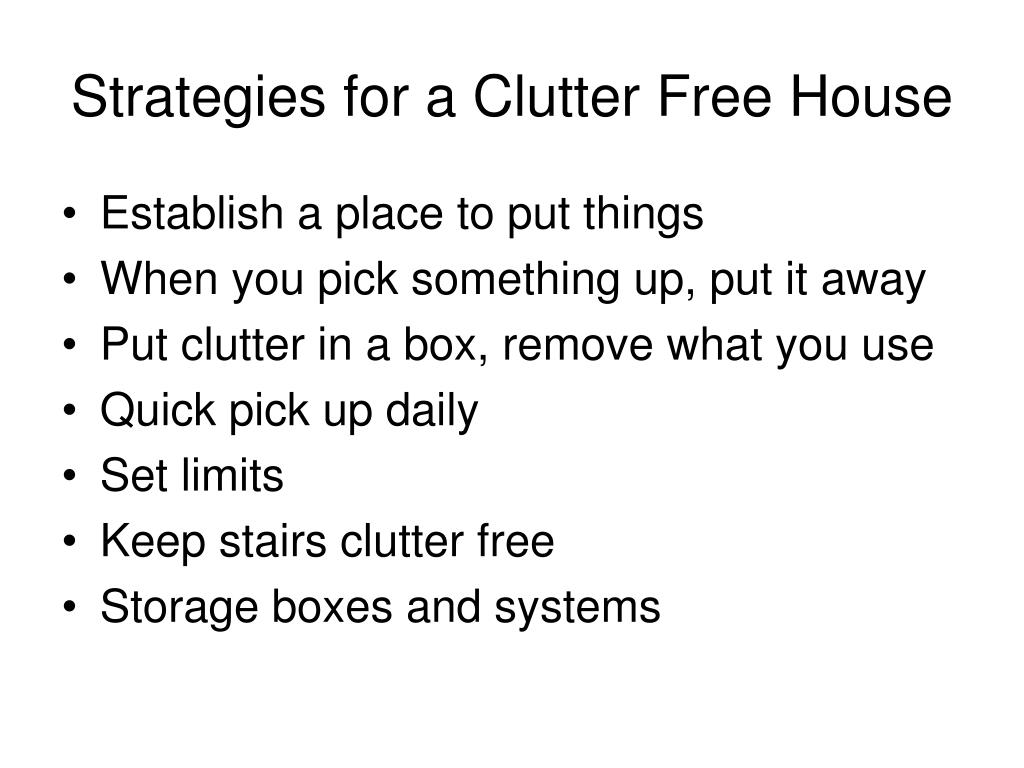 Strategies for a Clutter Free House

• Establish a place to put things
• When you pick something up, put it away
• Put clutter in a box, remove what you use
• Quick pick up daily
• Set limits
• Keep stairs clutter free
• Storage boxes and systems